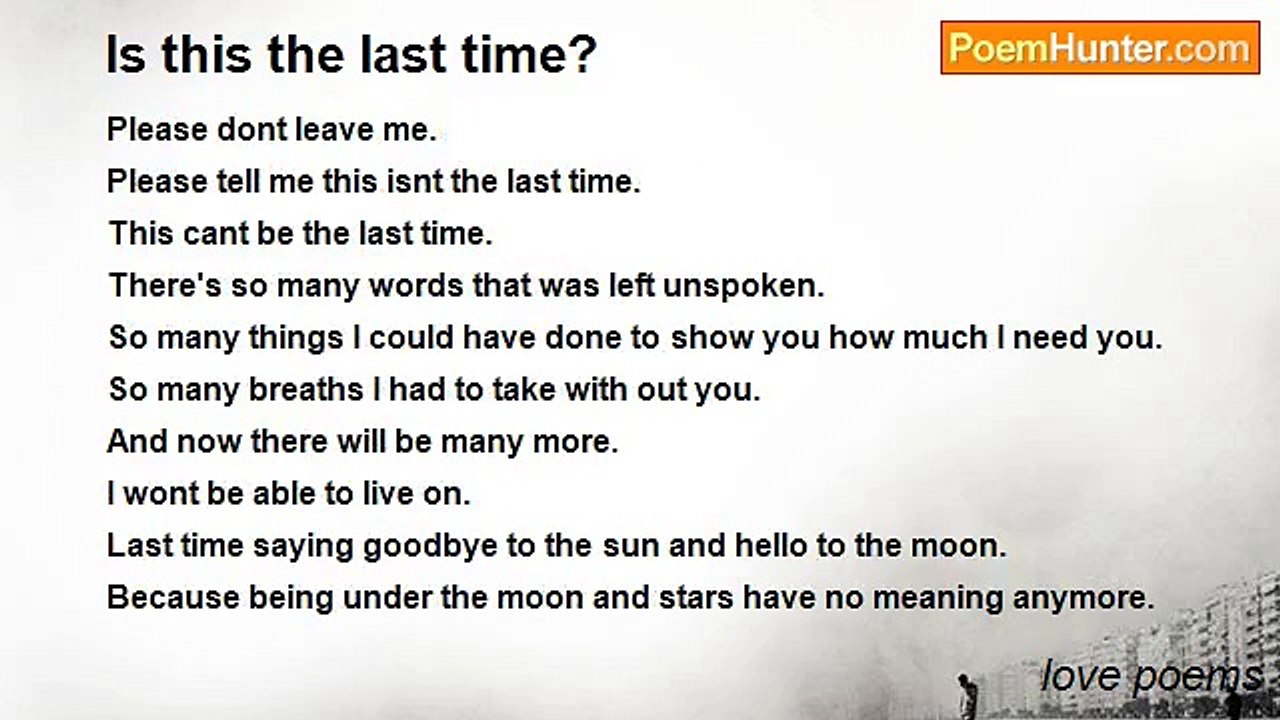 Is this the last time?

PoemHunter.com

Please dont leave me.
Please tell me this isnt the last time.
This cant be the last time.
There's so many words that was left unspoken.
So many things I could have done to show you how much I need you.
So many breaths I had to take with out you.
And now there will be many more.
I wont be able to live on.
Last time saying goodbye to the sun and hello to the moon.
Because being under the moon and stars have no meaning anymore.

love poems